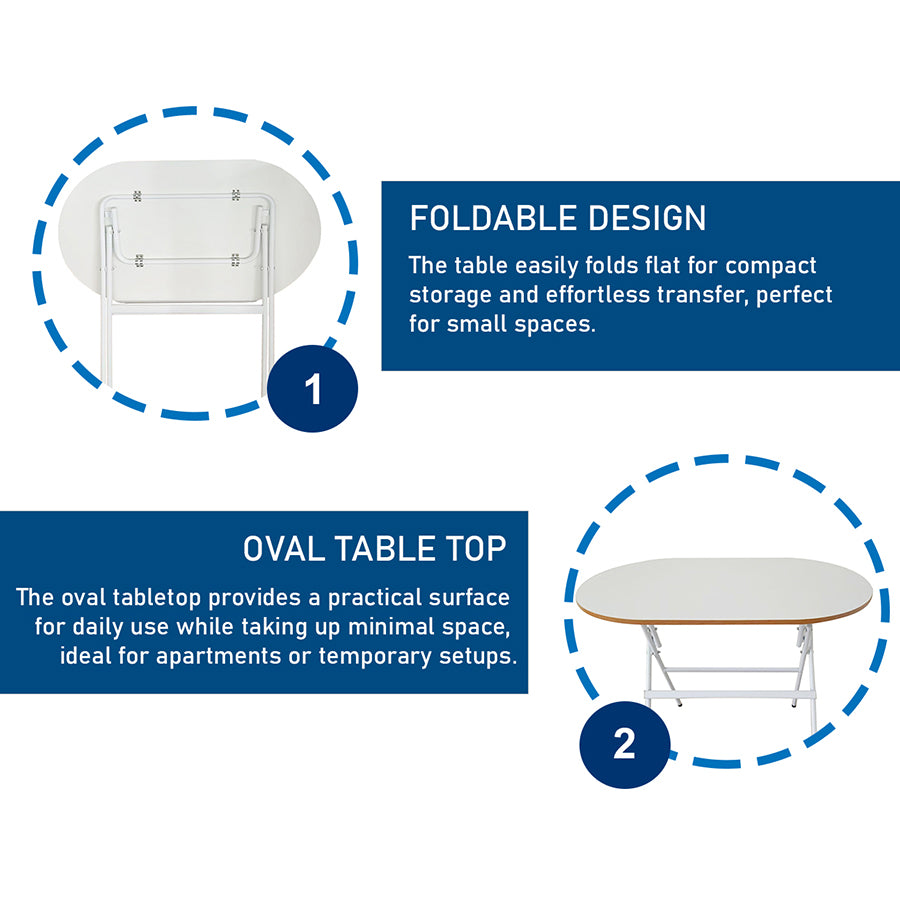 1

FOLDABLE DESIGN

The table easily folds flat for compact storage and effortless transfer, perfect for small spaces.

OVAL TABLE TOP

The oval tabletop provides a practical surface for daily use while taking up minimal space, ideal for apartments or temporary setups.

2